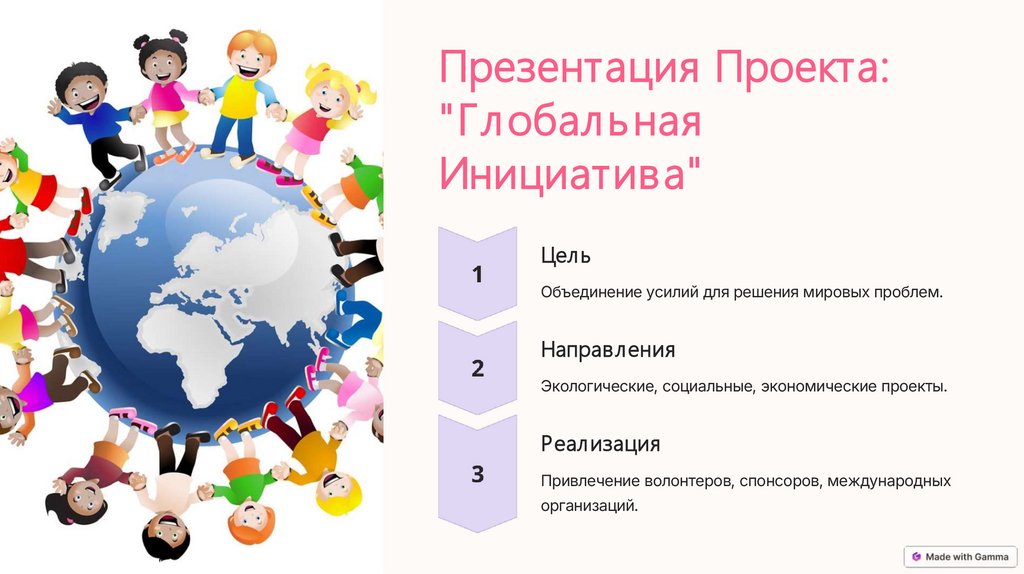 Презентация Проекта: "Глобальная Инициатива"

1

Цель

Объединение усилий для решения мировых проблем.

2

Направления

Экологические, социальные, экономические проекты.

3

Реализация

Привлечение волонтеров, спонсоров, международных организаций.

Made with Gamma